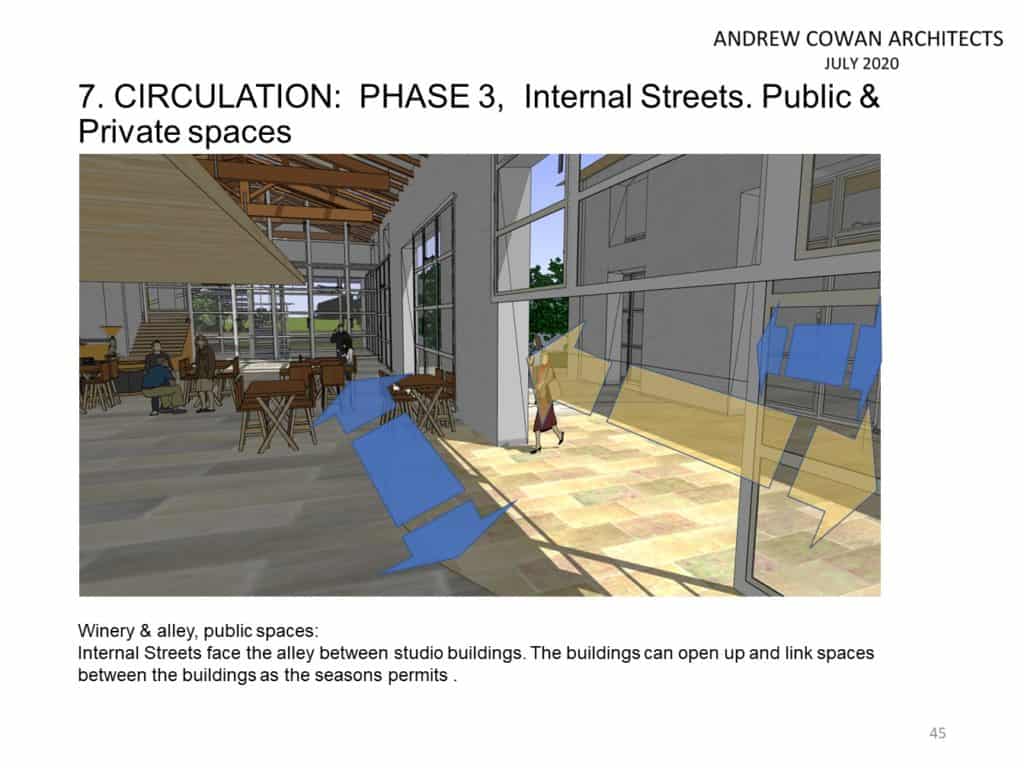 ANDREW COWAN ARCHITECTS
JULY 2020

7. CIRCULATION: PHASE 3, Internal Streets. Public & Private spaces

Winery & alley, public spaces:
Internal Streets face the alley between studio buildings. The buildings can open up and link spaces between the buildings as the seasons permits .

45